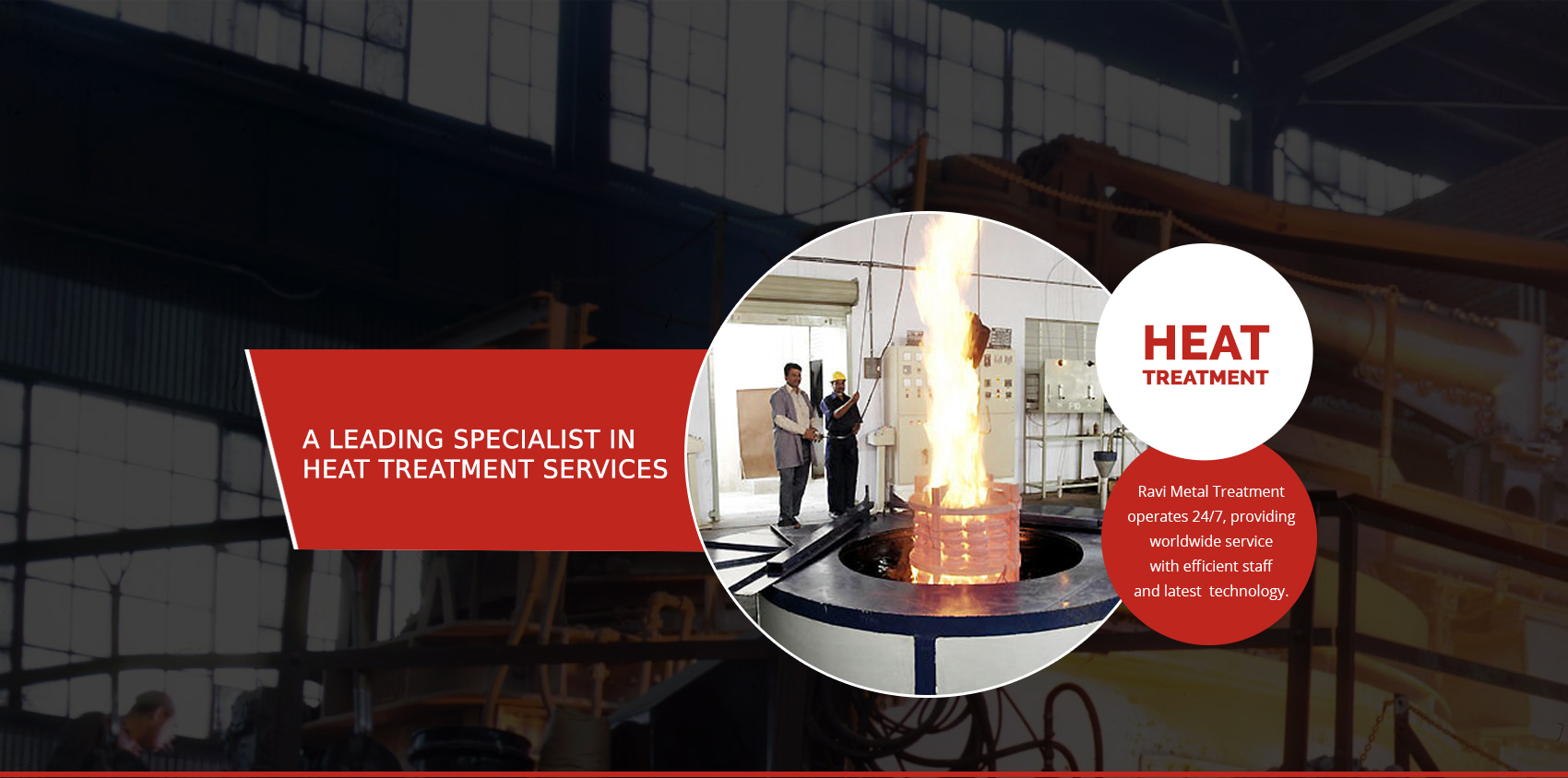 A LEADING SPECIALIST IN HEAT TREATMENT SERVICES

HEAT
TREATMENT

Ravi Metal Treatment operates 24/7, providing worldwide service with efficient staff and latest technology.